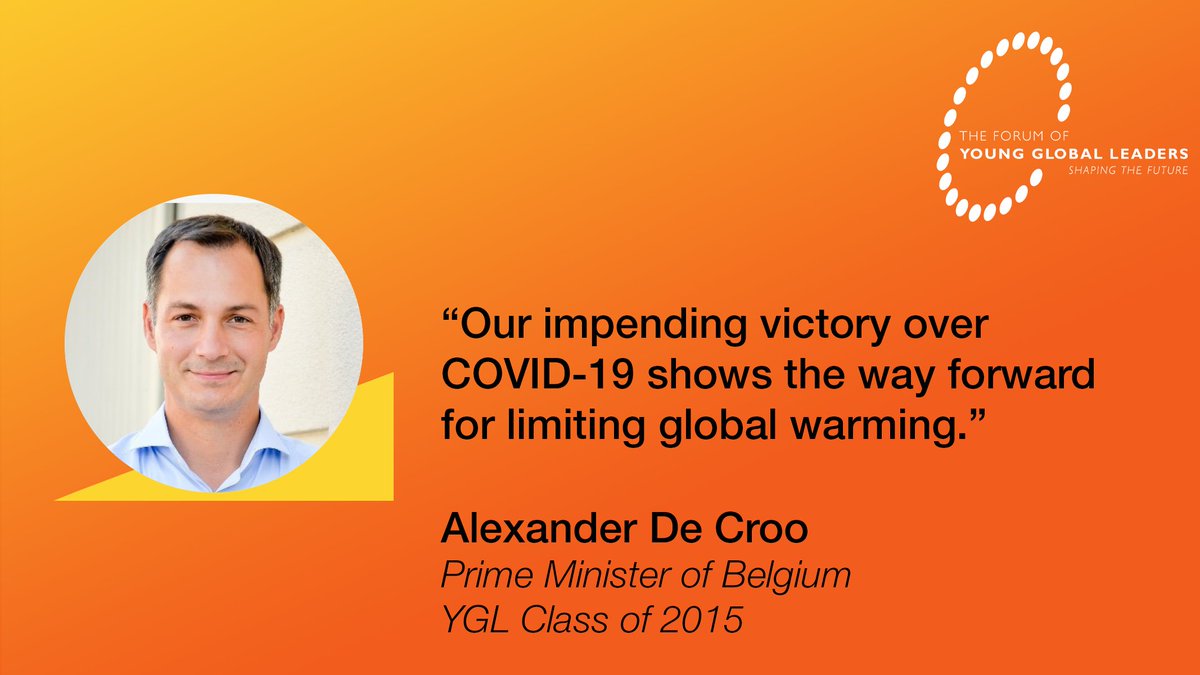 THE FORUM OF
YOUNG GLOBAL LEADERS
SHAPING THE FUTURE

“Our impending victory over COVID-19 shows the way forward for limiting global warming.”

Alexander De Croo
Prime Minister of Belgium
YGL Class of 2015